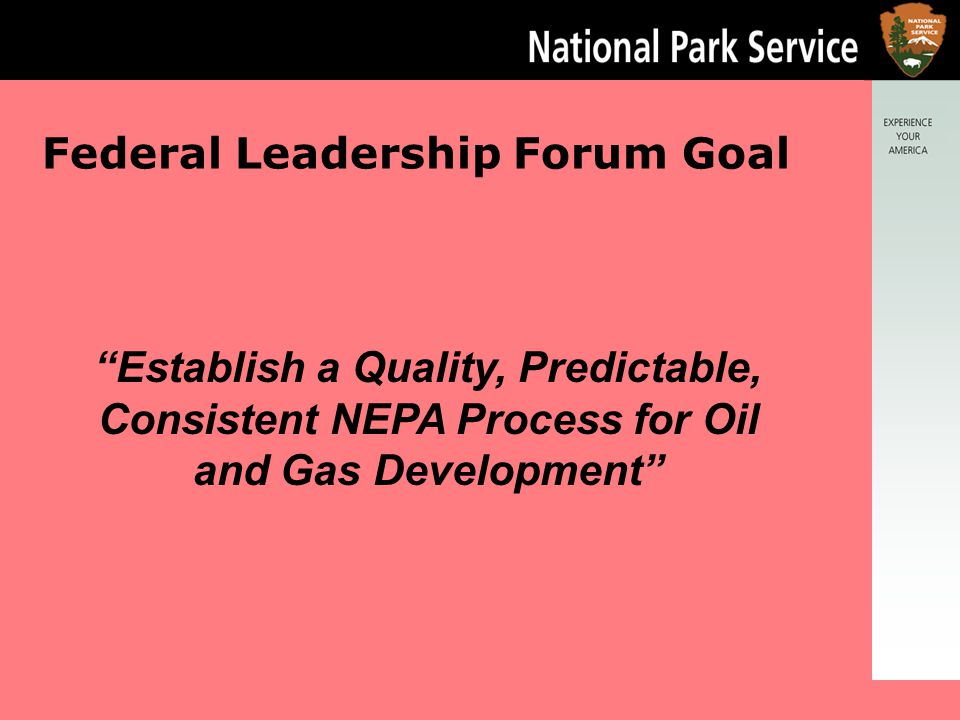 National Park Service

NATIONAL PARK SERVICE

EXPERIENCE YOUR AMERICA

Federal Leadership Forum Goal

“Establish a Quality, Predictable, Consistent NEPA Process for Oil and Gas Development”